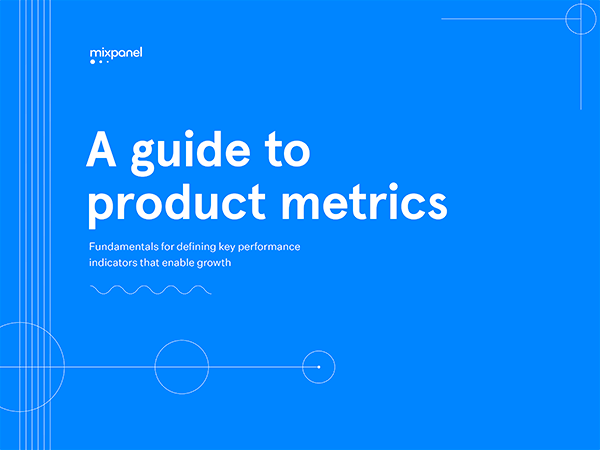 mixpanel

A guide to product metrics

Fundamentals for defining key performance indicators that enable growth